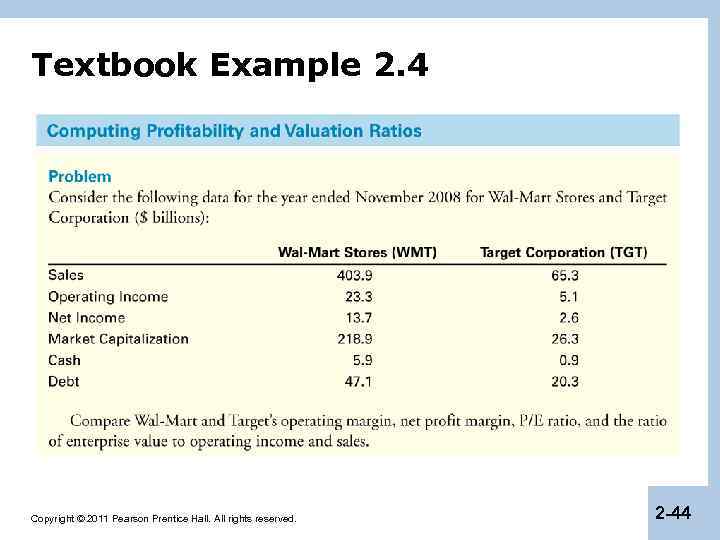 Textbook Example 2.4

Computing Profitability and Valuation Ratios

Problem
Consider the following data for the year ended November 2008 for Wal-Mart Stores and Target Corporation ($ billions):

| | Wal-Mart Stores (WMT) | Target Corporation (TGT) |
|---|---|---|
| Sales | 403.9 | 65.3 |
| Operating Income | 23.3 | 5.1 |
| Net Income | 13.7 | 2.6 |
| Market Capitalization | 218.9 | 26.3 |
| Cash | 5.9 | 0.9 |
| Debt | 47.1 | 20.3 |

Compare Wal-Mart and Target's operating margin, net profit margin, P/E ratio, and the ratio of enterprise value to operating income and sales.

Copyright © 2011 Pearson Prentice Hall. All rights reserved.

2-44